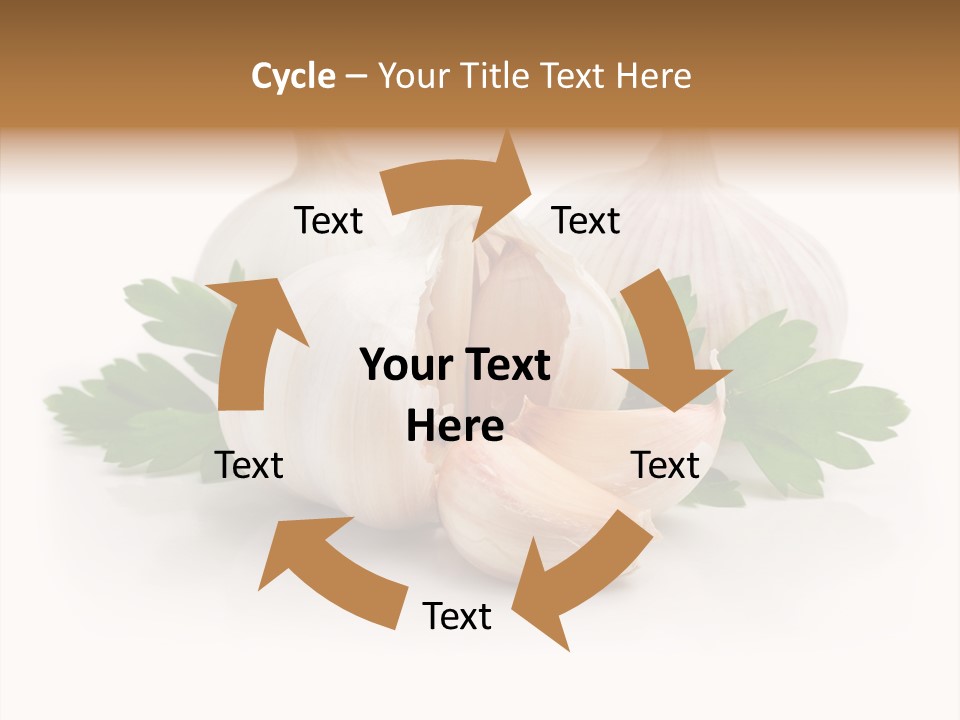 Cycle – Your Title Text Here

Text

Text

Your Text Here

Text

Text

Text